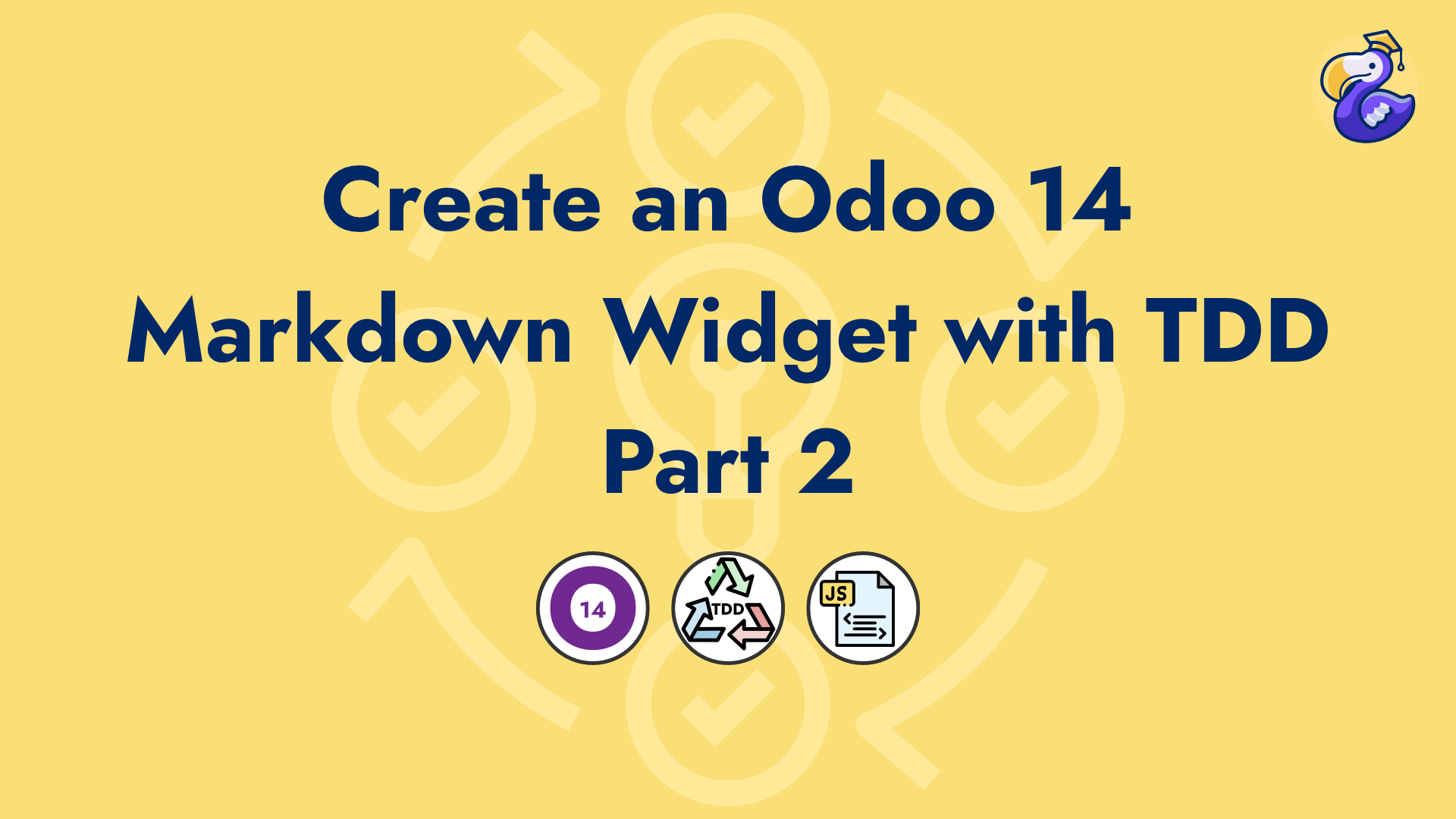 Create an Odoo 14 Markdown Widget with TDD Part 2

14

TDD

JS